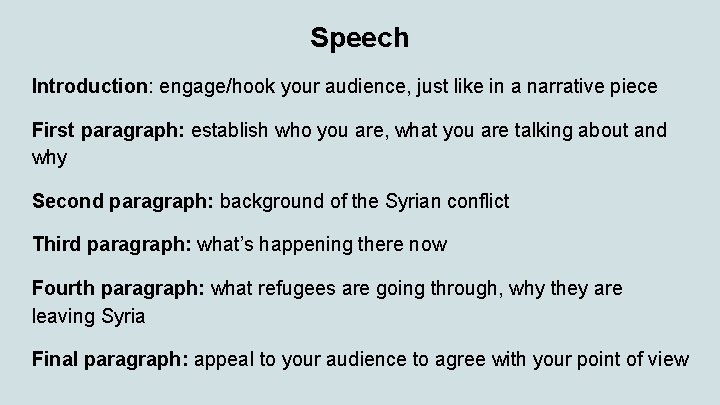 Speech

Introduction: engage/hook your audience, just like in a narrative piece

First paragraph: establish who you are, what you are talking about and why

Second paragraph: background of the Syrian conflict

Third paragraph: what's happening there now

Fourth paragraph: what refugees are going through, why they are leaving Syria

Final paragraph: appeal to your audience to agree with your point of view